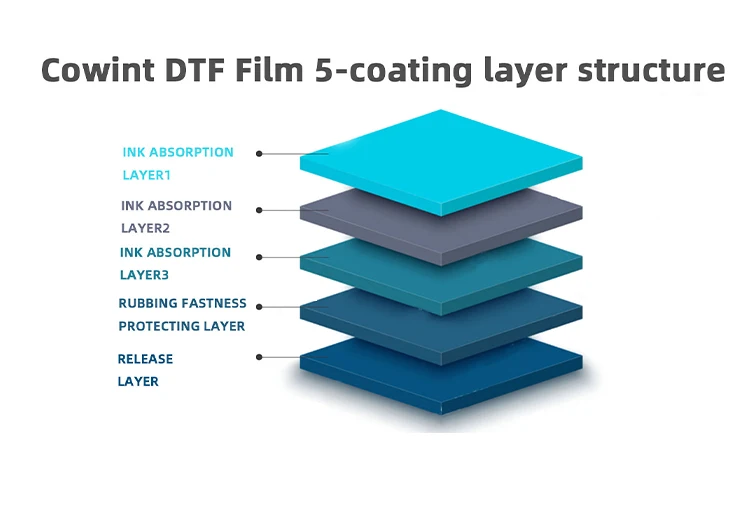 Cowint DTF Film 5-coating layer structure

INK ABSORPTION
LAYER1

INK ABSORPTION
LAYER2

INK ABSORPTION
LAYER3

RUBBING FASTNESS
PROTECTING LAYER

RELEASE
LAYER